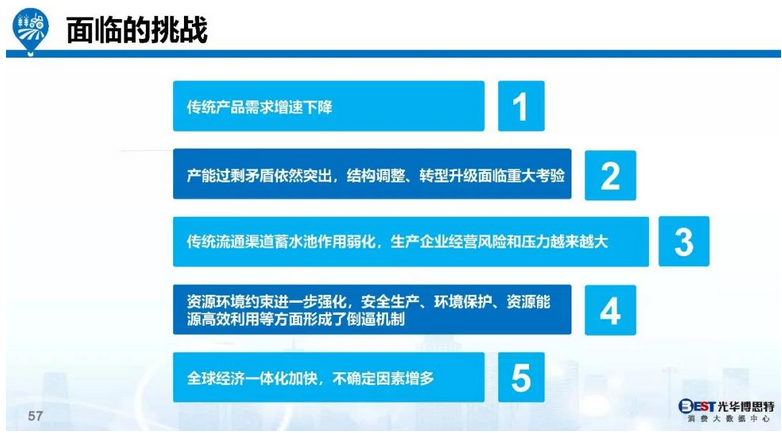 面临的挑战

传统产品需求增速下降

1

产能过剩矛盾依然突出，结构调整、转型升级面临重大考验

2

传统流通渠道蓄水池作用弱化，生产企业经营风险和压力越来越大

3

资源环境约束进一步强化，安全生产、环境保护、资源能源高效利用等方面形成了倒逼机制

4

全球经济一体化加快，不确定因素增多

5

57

BEST 光华博思特
消费大数据中心